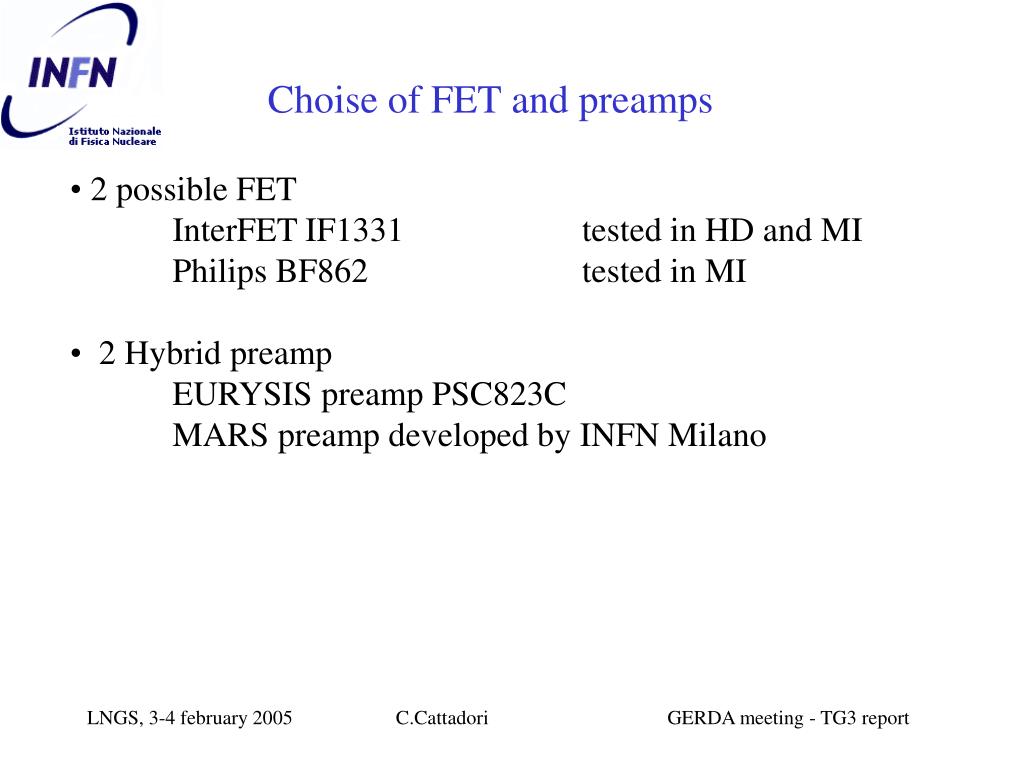 INFN
Istituto Nazionale di Fisica Nucleare

Choise of FET and preamps

• 2 possible FET
InterFET IF1331 tested in HD and MI
Philips BF862 tested in MI

• 2 Hybrid preamp
EURYSIS preamp PSC823C
MARS preamp developed by INFN Milano

LNGS, 3-4 february 2005 C.Cattadori GERDA meeting - TG3 report